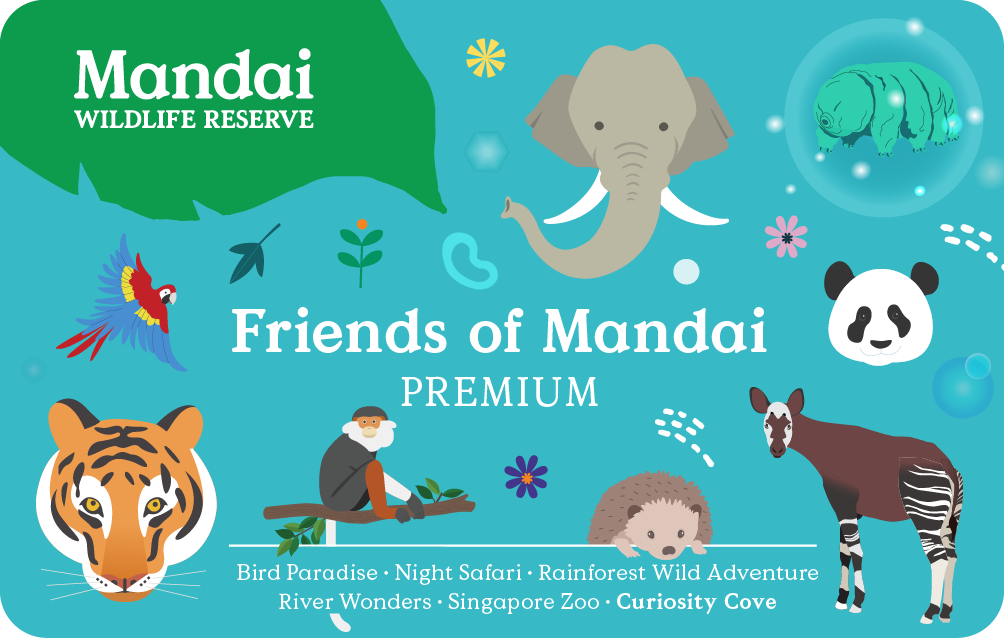 Mandai
WILDLIFE RESERVE

Friends of Mandai
PREMIUM

Bird Paradise • Night Safari • Rainforest Wild Adventure
River Wonders • Singapore Zoo • Curiosity Cove